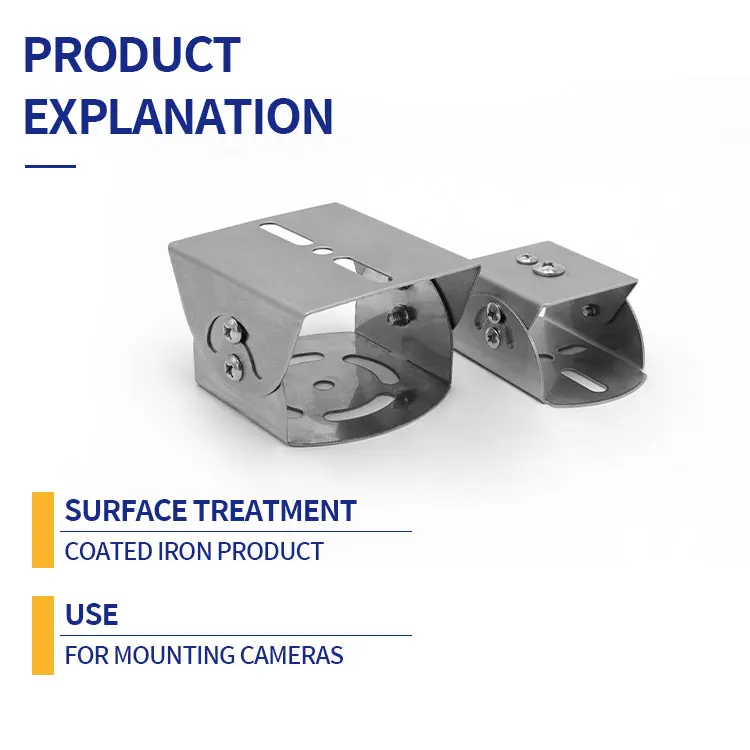 PRODUCT EXPLANATION

SURFACE TREATMENT

COATED IRON PRODUCT

USE

FOR MOUNTING CAMERAS